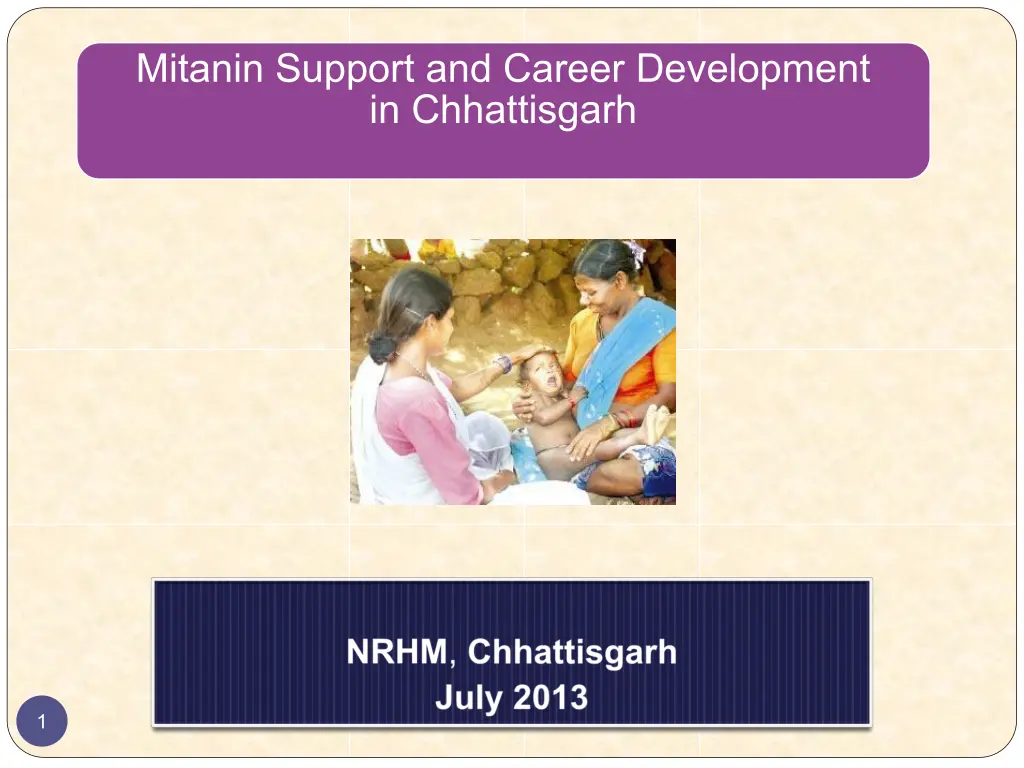 Mitanin Support and Career Development in Chhattisgarh

NRHM, Chhattisgarh
July 2013

1